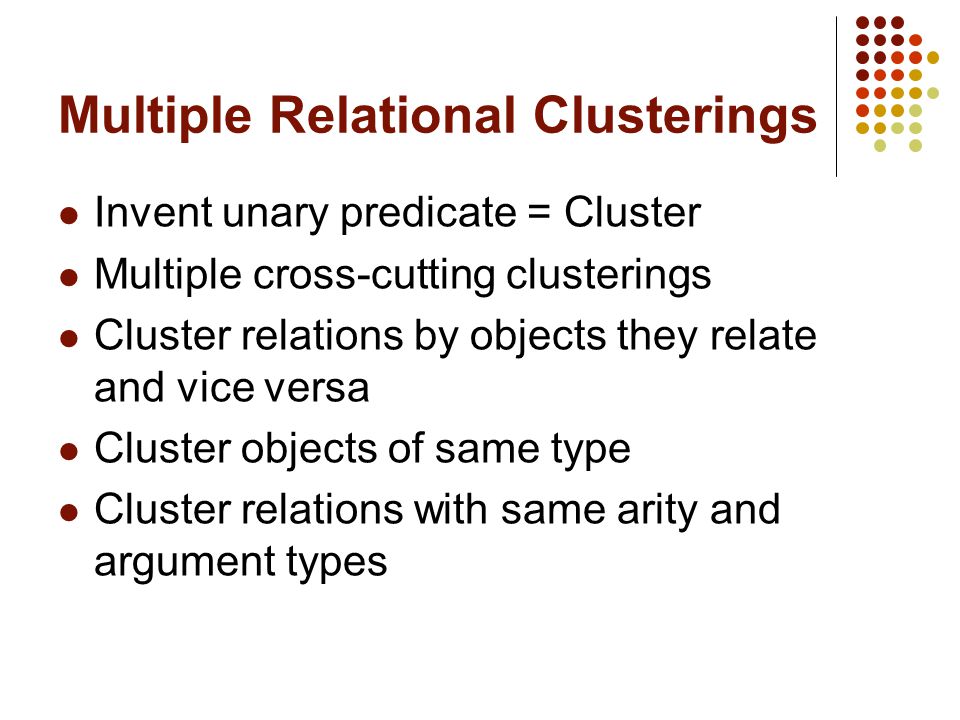 Multiple Relational Clusterings

- Invent unary predicate = Cluster
- Multiple cross-cutting clusterings
- Cluster relations by objects they relate and vice versa
- Cluster objects of same type
- Cluster relations with same arity and argument types